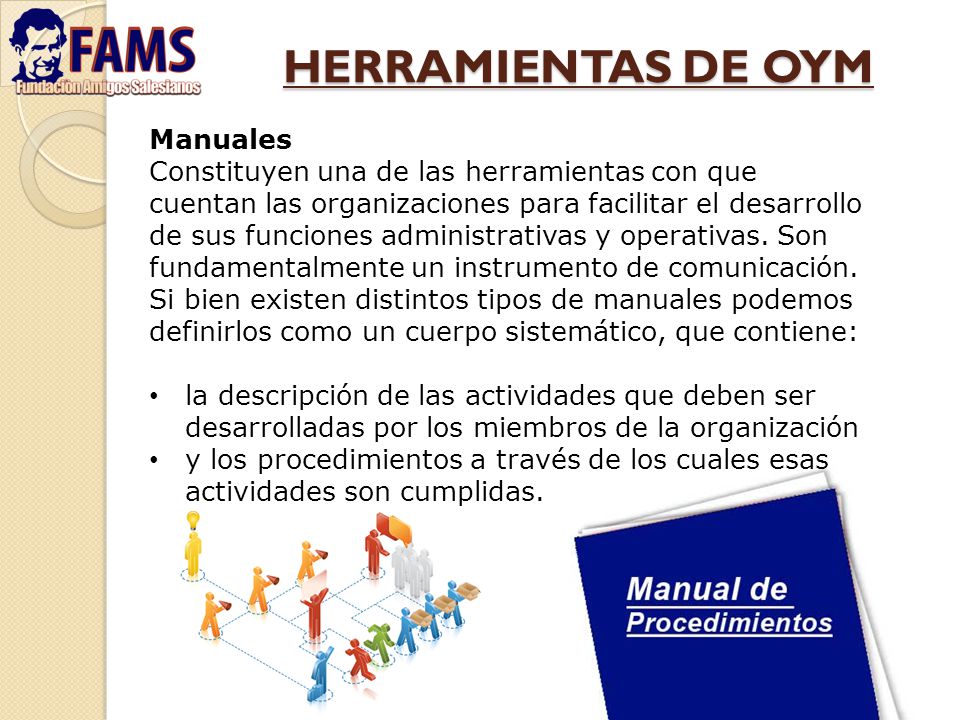 FAMS
Fundación Amigos Salesianos

HERRAMIENTAS DE OYM

Manuales
Constituyen una de las herramientas con que cuentan las organizaciones para facilitar el desarrollo de sus funciones administrativas y operativas. Son fundamentalmente un instrumento de comunicación. Si bien existen distintos tipos de manuales podemos definirlos como un cuerpo sistemático, que contiene:

• la descripción de las actividades que deben ser desarrolladas por los miembros de la organización
• y los procedimientos a través de los cuales esas actividades son cumplidas.

Manual de Procedimientos